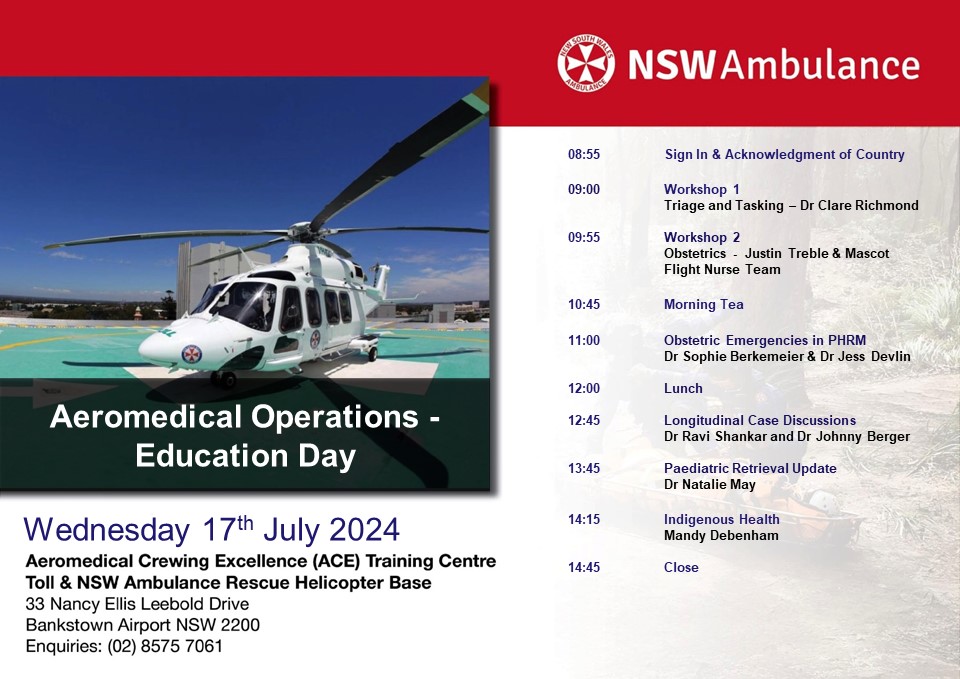 NEW SOUTH WALES AMBULANCE

NSW Ambulance

Aeromedical Operations - Education Day

Wednesday 17$^{th}$ July 2024

Aeromedical Crewing Excellence (ACE) Training Centre
Toll & NSW Ambulance Rescue Helicopter Base
33 Nancy Ellis Leebold Drive
Bankstown Airport NSW 2200
Enquiries: (02) 8575 7061

08:55 Sign In & Acknowledgment of Country

09:00 Workshop 1
Triage and Tasking – Dr Clare Richmond

09:55 Workshop 2
Obstetrics - Justin Treble & Mascot Flight Nurse Team

10:45 Morning Tea

11:00 Obstetric Emergencies in PHRM
Dr Sophie Berkemeier & Dr Jess Devlin

12:00 Lunch

12:45 Longitudinal Case Discussions
Dr Ravi Shankar and Dr Johnny Berger

13:45 Paediatric Retrieval Update
Dr Natalie May

14:15 Indigenous Health
Mandy Debenham

14:45 Close